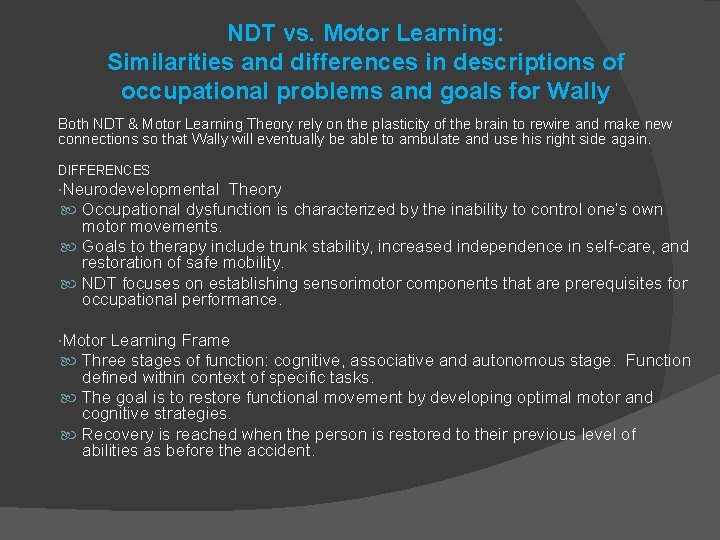 NDT vs. Motor Learning:
Similarities and differences in descriptions of occupational problems and goals for Wally

Both NDT & Motor Learning Theory rely on the plasticity of the brain to rewire and make new connections so that Wally will eventually be able to ambulate and use his right side again.

DIFFERENCES
·Neurodevelopmental Theory
Occupational dysfunction is characterized by the inability to control one's own motor movements.
Goals to therapy include trunk stability, increased independence in self-care, and restoration of safe mobility.
NDT focuses on establishing sensorimotor components that are prerequisites for occupational performance.

·Motor Learning Frame
Three stages of function: cognitive, associative and autonomous stage. Function defined within context of specific tasks.
The goal is to restore functional movement by developing optimal motor and cognitive strategies.
Recovery is reached when the person is restored to their previous level of abilities as before the accident.